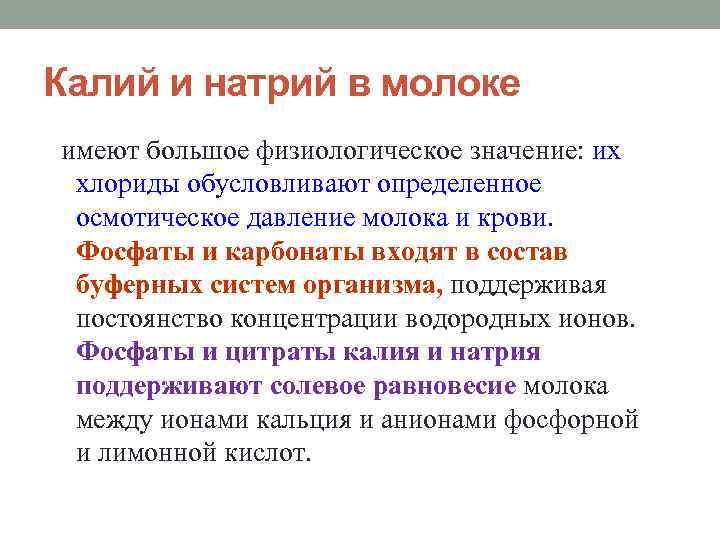 Калий и натрий в молоке

имеют большое физиологическое значение: их хлориды обусловливают определенное осмотическое давление молока и крови. Фосфаты и карбонаты входят в состав буферных систем организма, поддерживая постоянство концентрации водородных ионов. Фосфаты и цитраты калия и натрия поддерживают солевое равновесие молока между ионами кальция и анионами фосфорной и лимонной кислот.